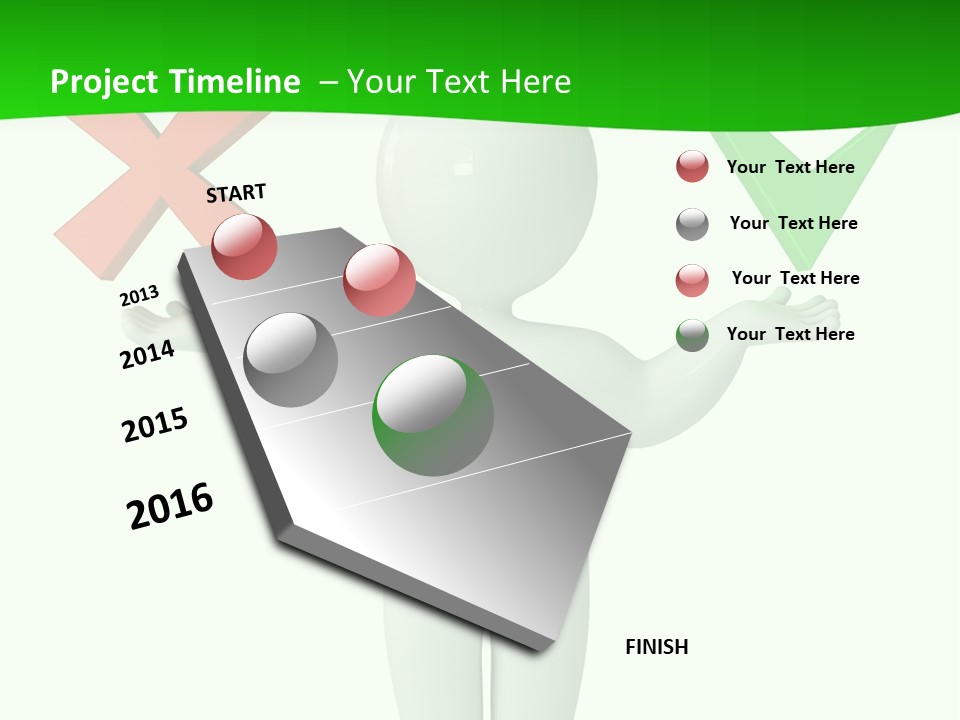 Project Timeline – Your Text Here

START

2013

2014

2015

2016

Your Text Here

Your Text Here

Your Text Here

Your Text Here

FINISH